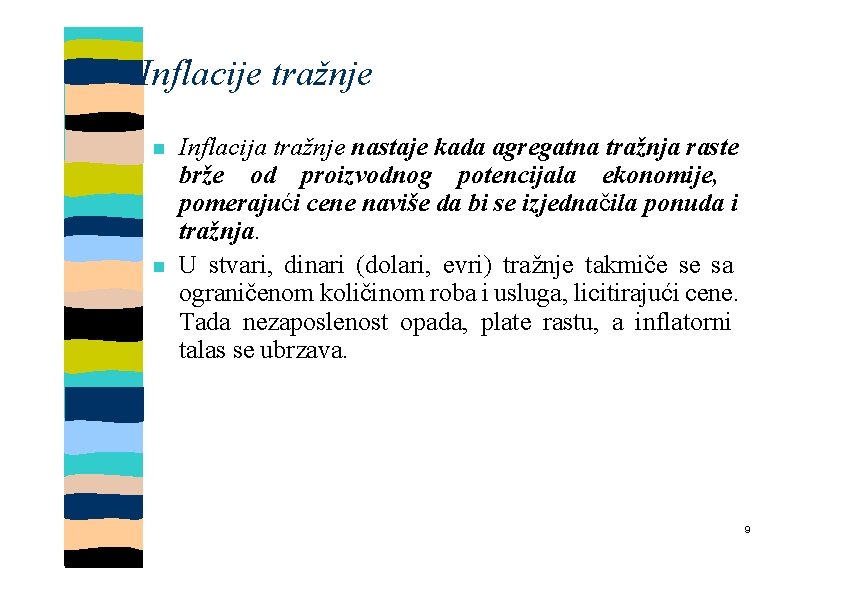 Inflacije tražnje

Inflacija tražnje nastaje kada agregatna tražnja raste brže od proizvodnog potencijala ekonomije, pomerajući cene naviše da bi se izjednačila ponuda i tražnja.

U stvari, dinari (dolari, evri) tražnje takmiče se sa ograničenom količinom roba i usluga, licitirajući cene. Tada nezaposlenost opada, plate rastu, a inflatorni talas se ubrzava.

9